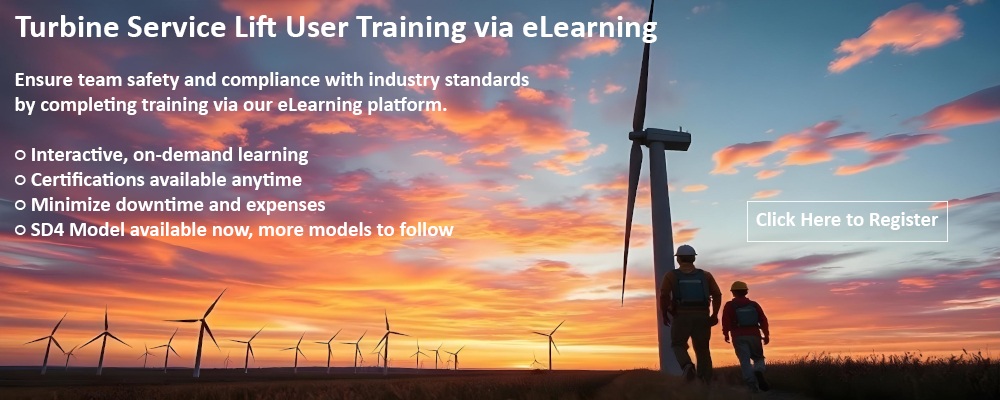 Turbine Service Lift User Training via eLearning

Ensure team safety and compliance with industry standards by completing training via our eLearning platform.

○ Interactive, on-demand learning
○ Certifications available anytime
○ Minimize downtime and expenses
○ SD4 Model available now, more models to follow

Click Here to Register